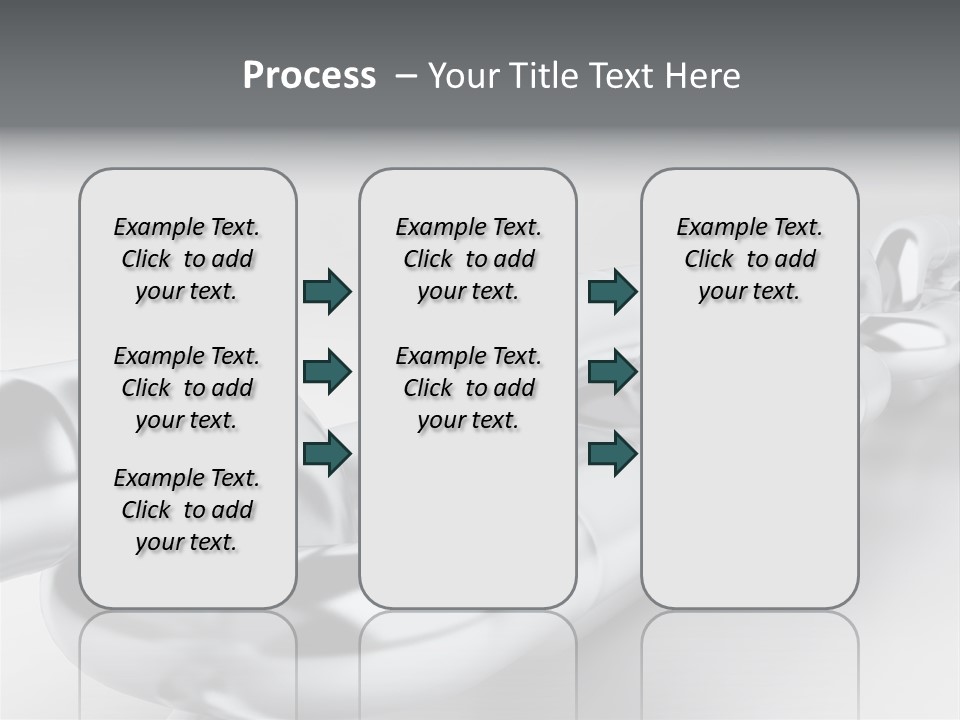 Process – Your Title Text Here

Example Text. Click to add your text.

Example Text. Click to add your text.

Example Text. Click to add your text.

Example Text. Click to add your text.

Example Text. Click to add your text.

Example Text. Click to add your text.